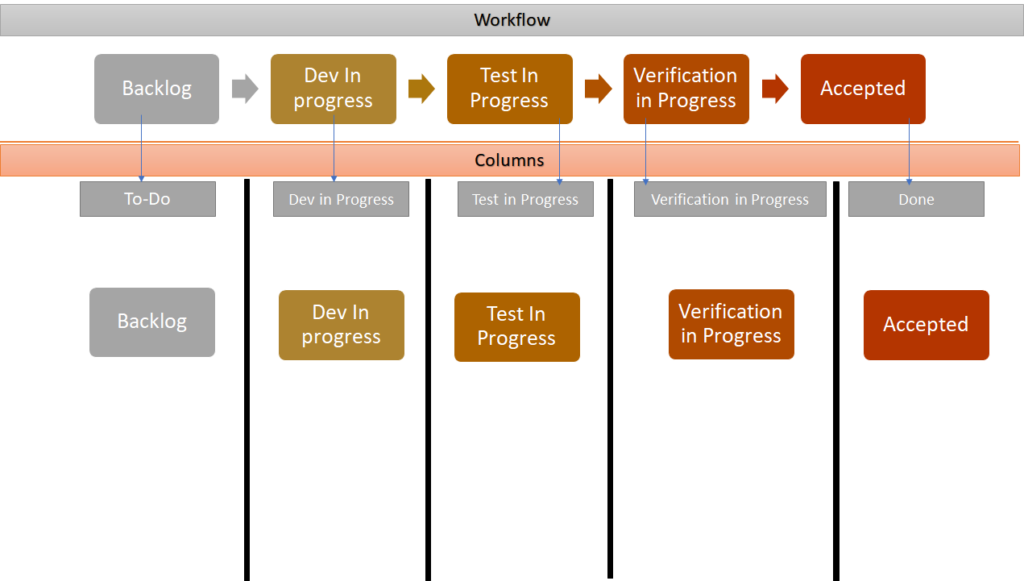 Workflow

Backlog

Dev In progress

Test In Progress

Verification in Progress

Accepted

Columns

To-Do

Dev in Progress

Test in Progress

Verification in Progress

Done

Backlog

Dev In progress

Test In Progress

Verification in Progress

Accepted